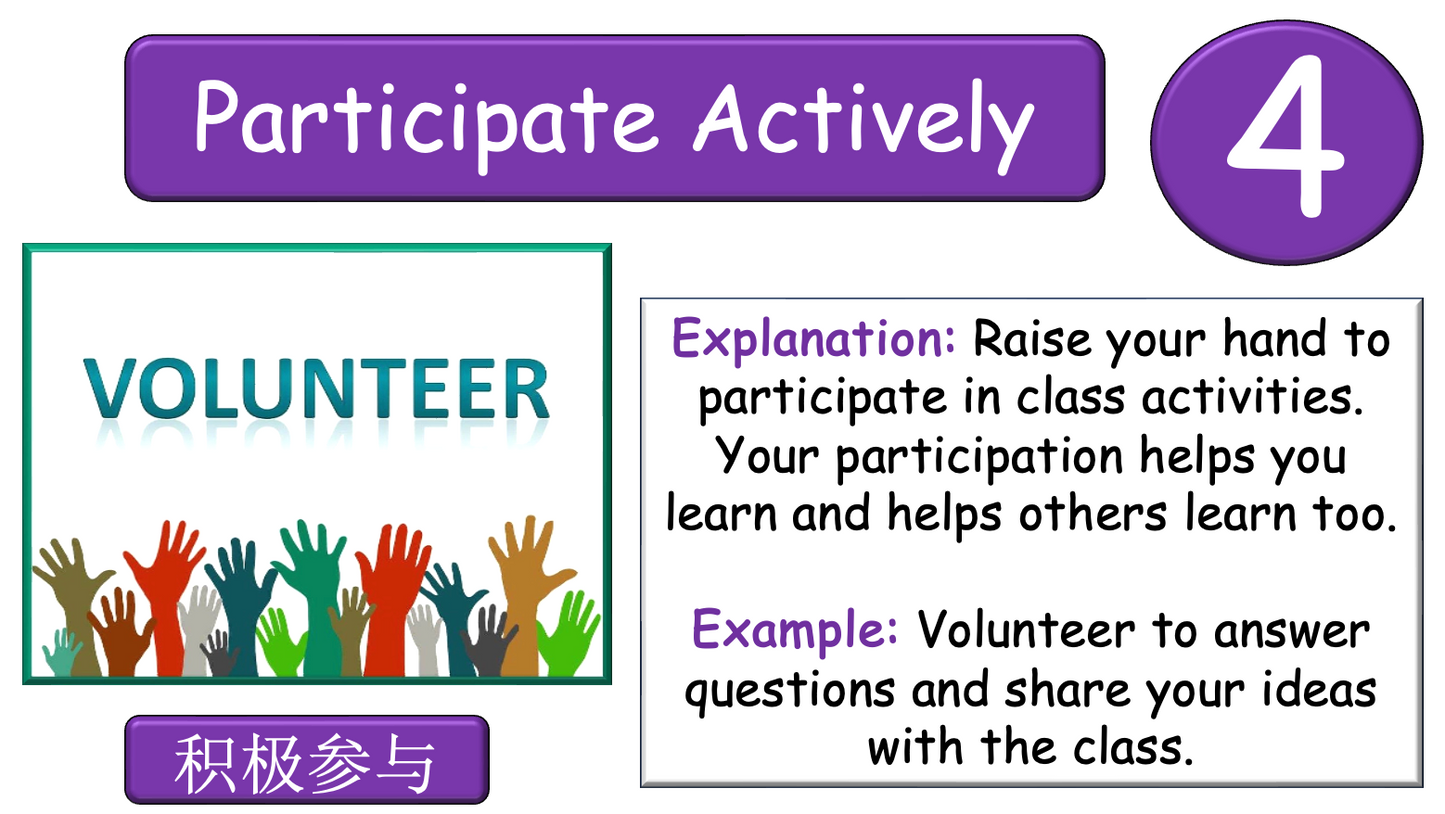 Participate Actively

4

VOLUNTEER

积极参与

Explanation: Raise your hand to participate in class activities. Your participation helps you learn and helps others learn too.

Example: Volunteer to answer questions and share your ideas with the class.